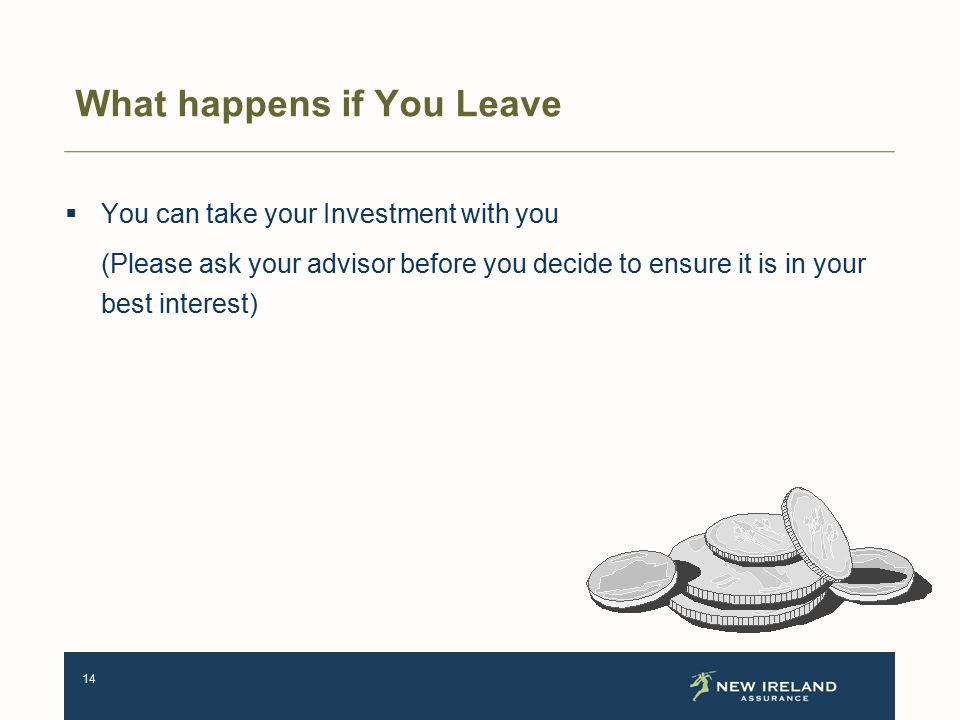 What happens if You Leave

▪ You can take your Investment with you

(Please ask your advisor before you decide to ensure it is in your best interest)

14

NEW IRELAND ASSURANCE